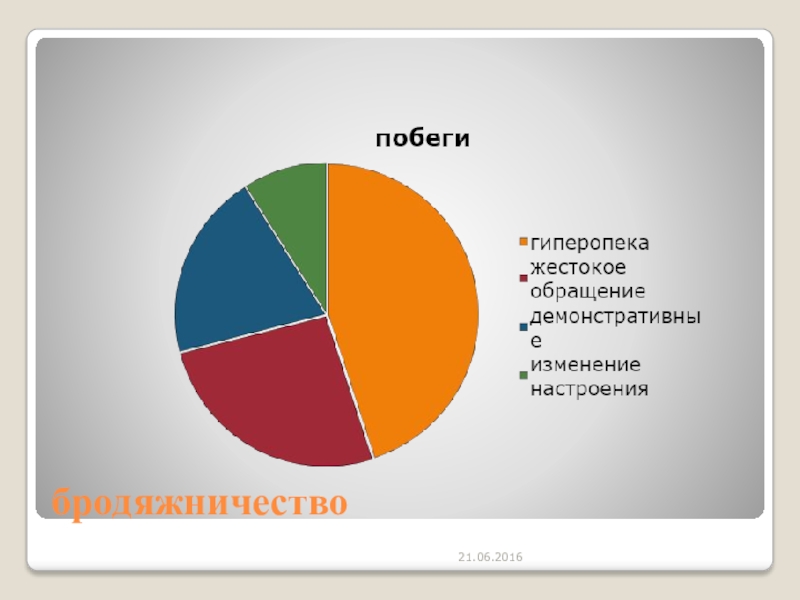 побеги

гиперопека
жестокое обращение
демонстративные
изменение настроения

бродяжничество

21.06.2016